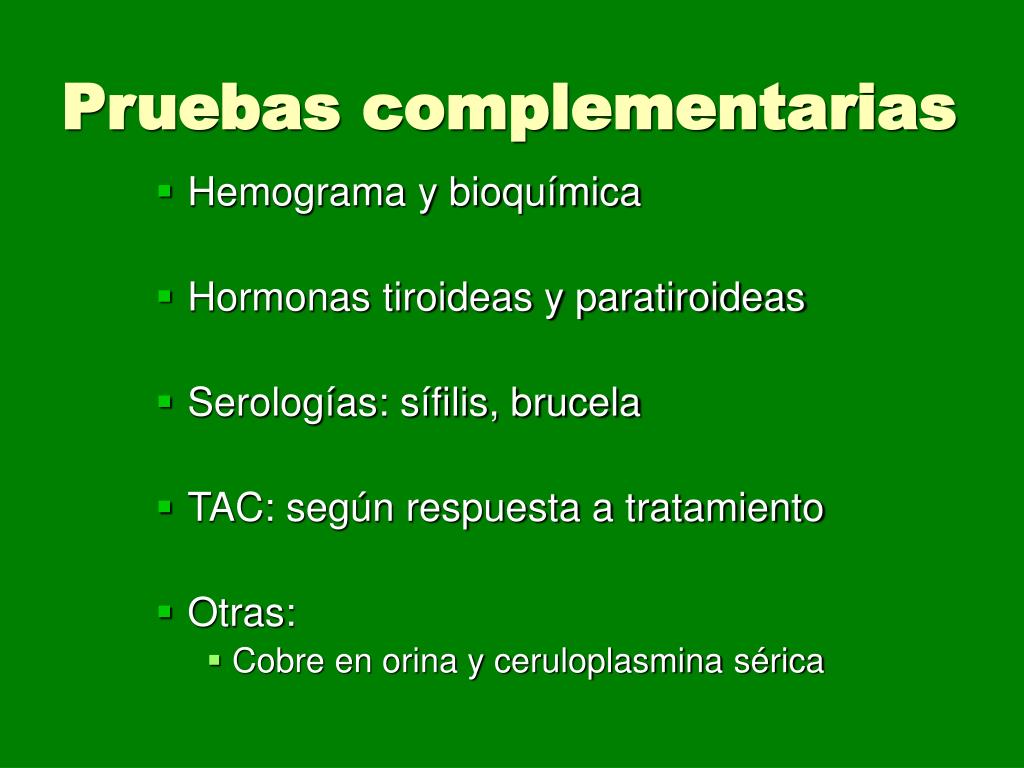 Pruebas complementarias

- Hemograma y bioquímica
- Hormonas tiroideas y paratiroideas
- Serologías: sífilis, brucela
- TAC: según respuesta a tratamiento
- Otras:
  - Cobre en orina y ceruloplasmina sérica